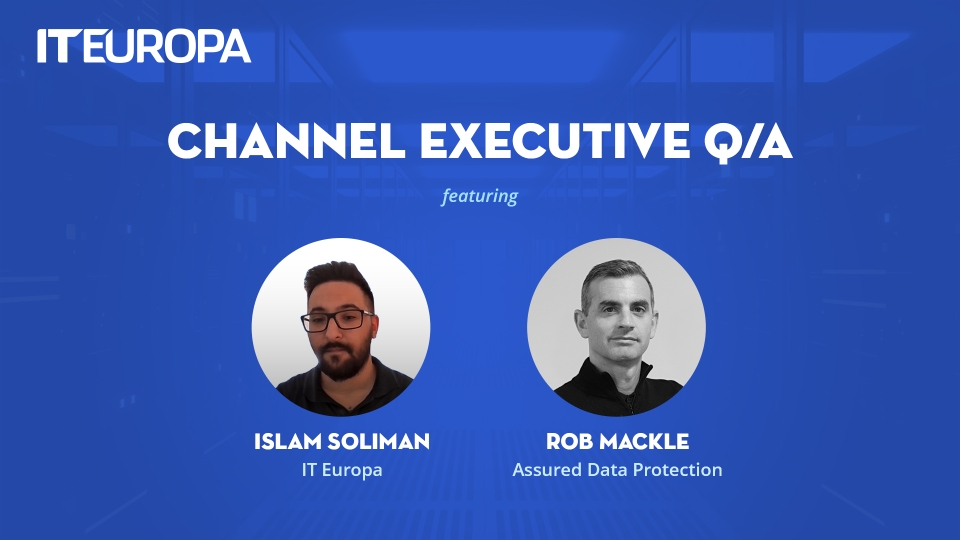 ITEUROPA

CHANNEL EXECUTIVE Q/A

featuring

ISLAM SOLIMAN
IT Europa

ROB MACKLE
Assured Data Protection